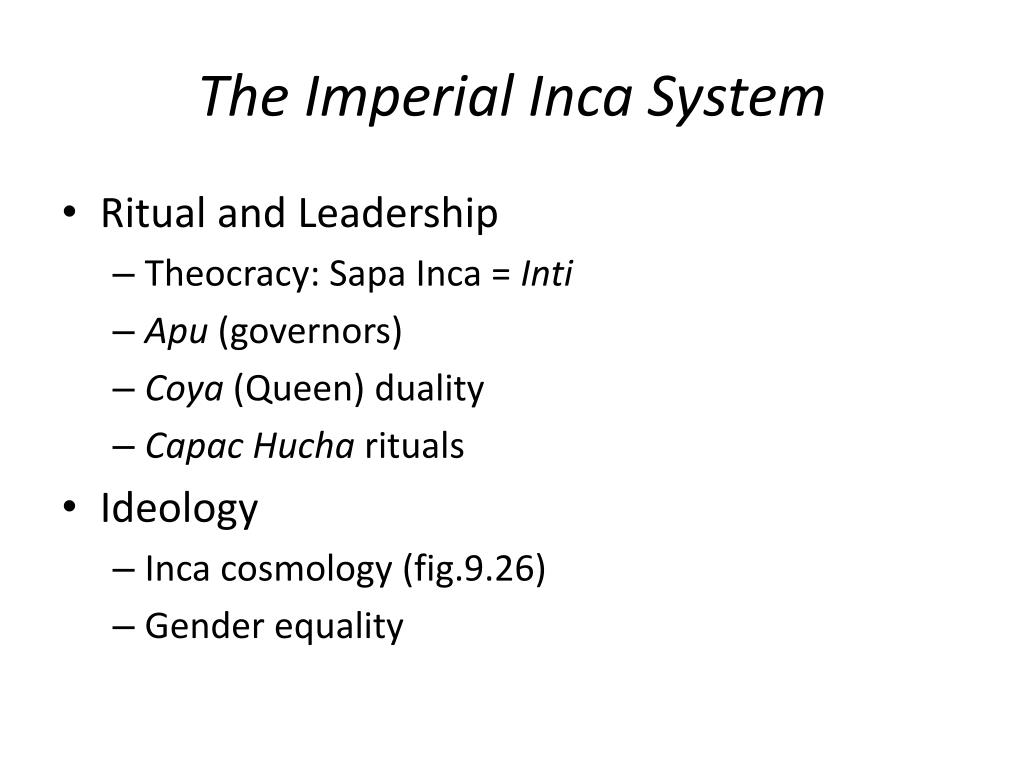 The Imperial Inca System

• Ritual and Leadership
– Theocracy: Sapa Inca = Inti
– Apu (governors)
– Coya (Queen) duality
– Capac Hucha rituals
• Ideology
– Inca cosmology (fig.9.26)
– Gender equality